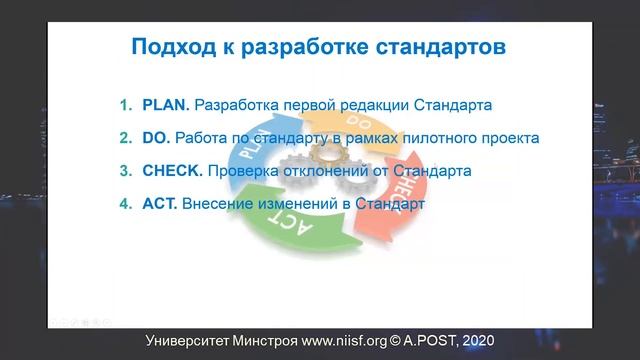 Подход к разработке стандартов

1. PLAN. Разработка первой редакции Стандарта

2. DO. Работа по стандарту в рамках пилотного проекта

3. CHECK. Проверка отклонений от Стандарта

4. ACT. Внесение изменений в Стандарт

PLAN DO CHECK ACT

Университет Минстроя www.niisf.org © A.POST, 2020